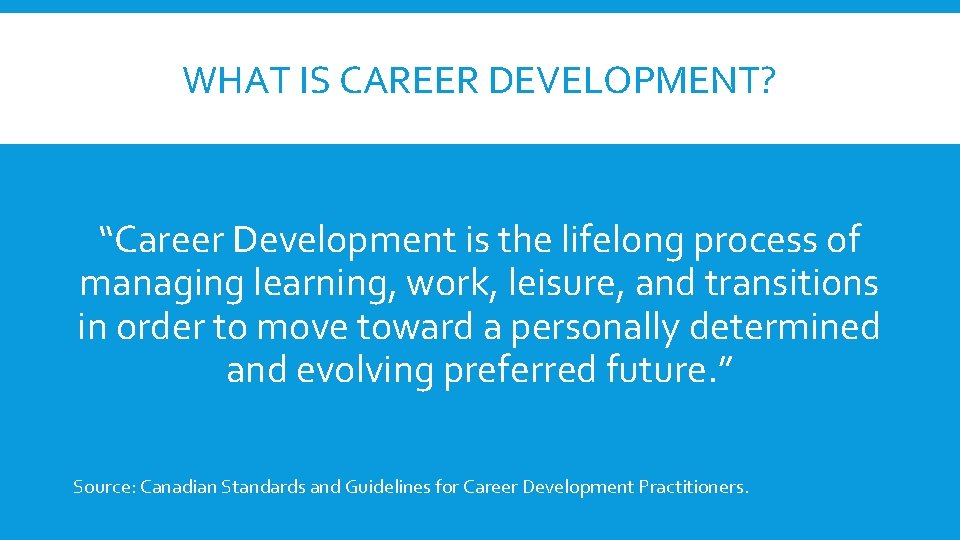 WHAT IS CAREER DEVELOPMENT?

“Career Development is the lifelong process of managing learning, work, leisure, and transitions in order to move toward a personally determined and evolving preferred future.”

Source: Canadian Standards and Guidelines for Career Development Practitioners.